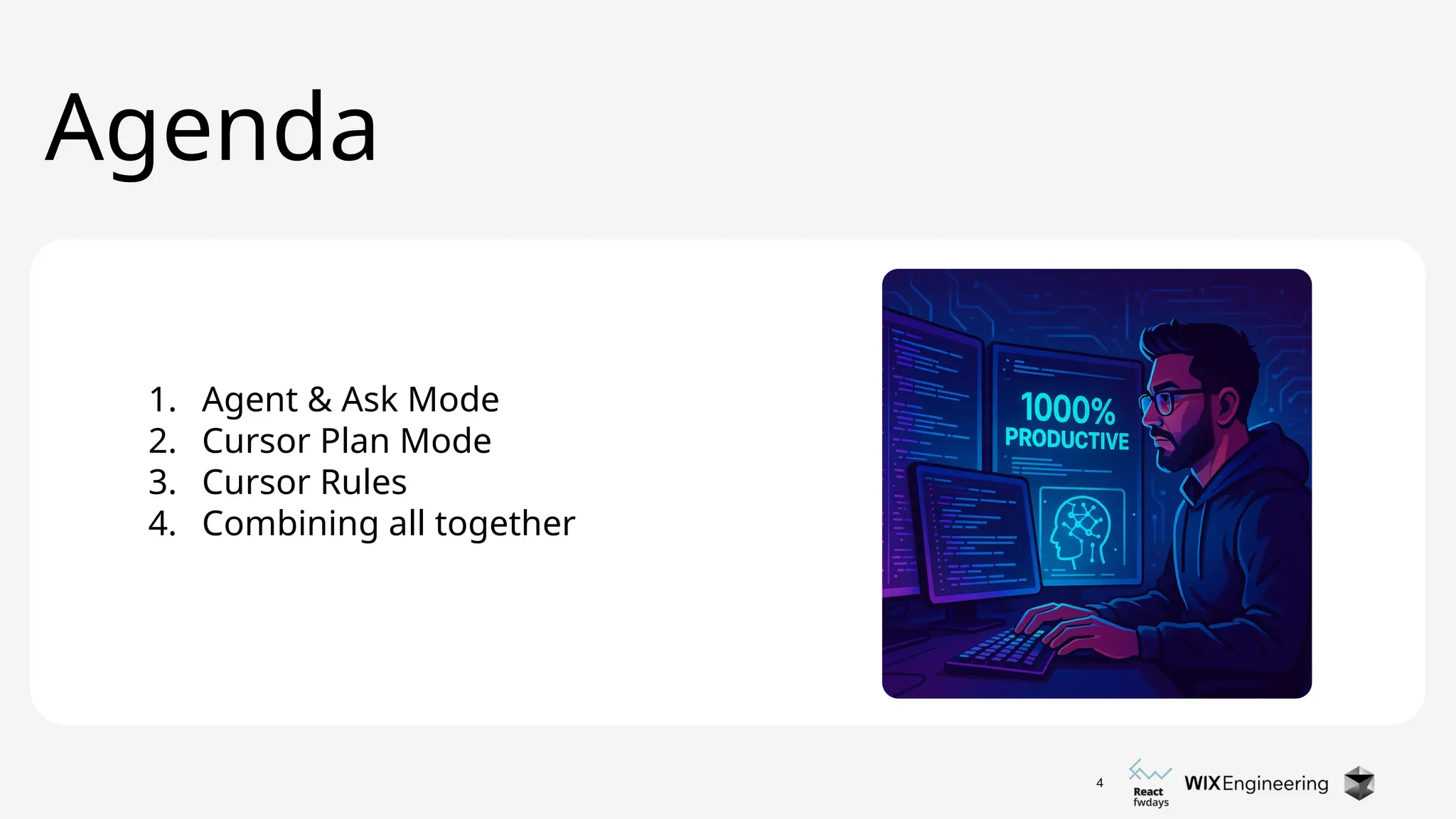 Agenda

1. Agent & Ask Mode
2. Cursor Plan Mode
3. Cursor Rules
4. Combining all together

1000%
PRODUCTIVE

4

React
fwdays

WIX Engineering